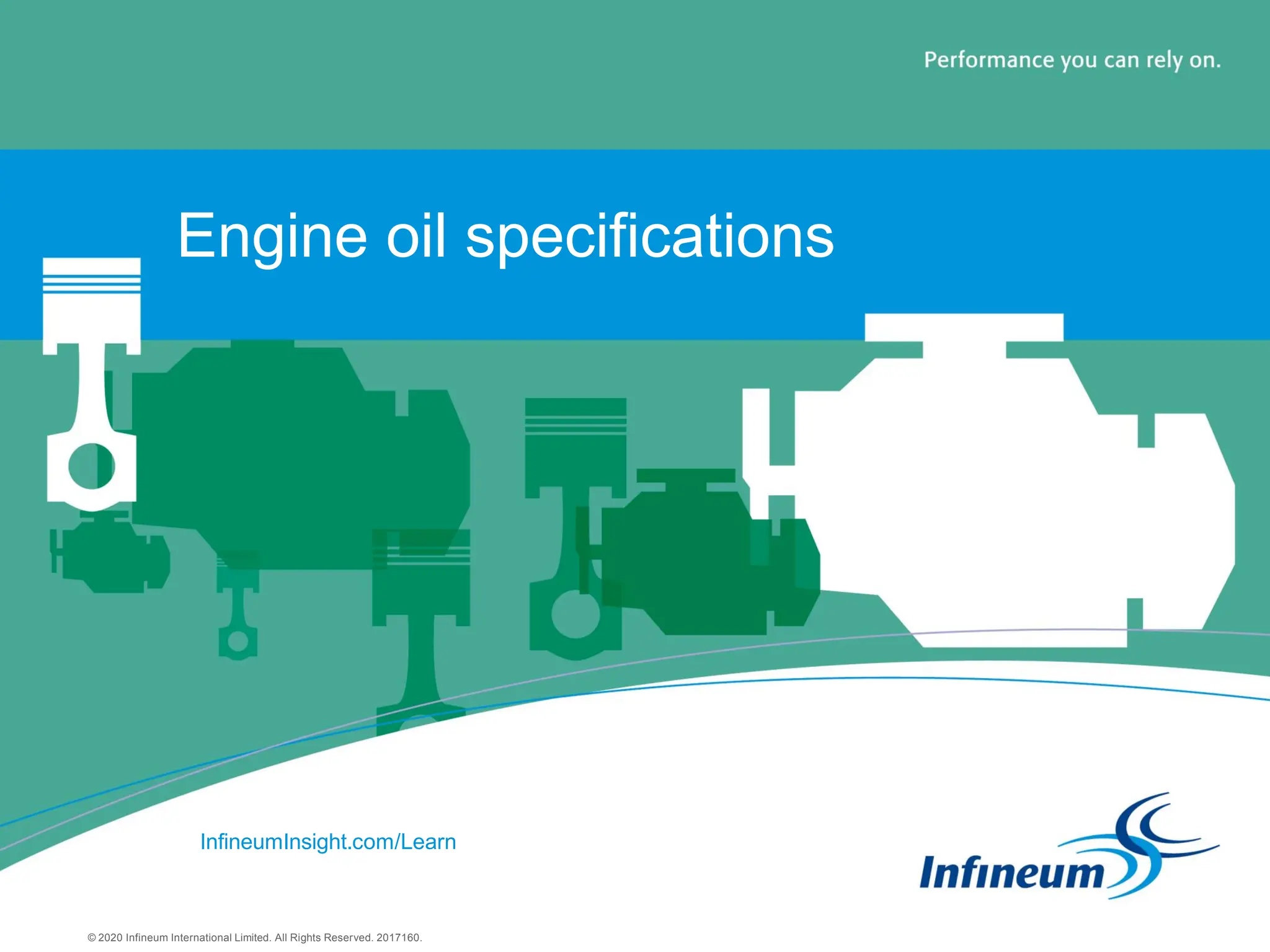 Performance you can rely on.

Engine oil specifications

InfineumInsight.com/Learn

Infineum

© 2020 Infineum International Limited. All Rights Reserved. 2017160.